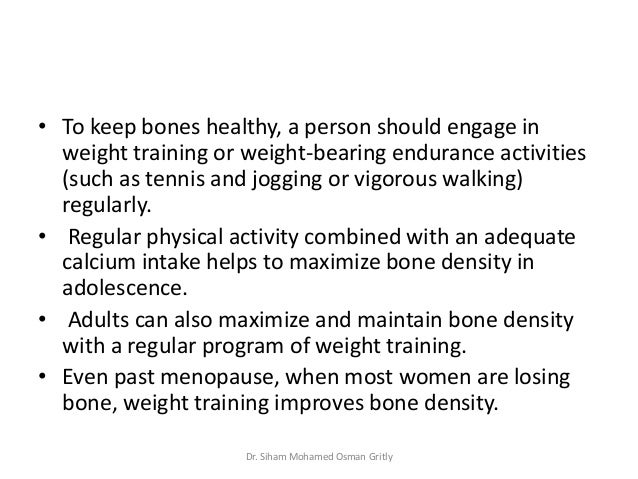 • To keep bones healthy, a person should engage in weight training or weight-bearing endurance activities (such as tennis and jogging or vigorous walking) regularly.
• Regular physical activity combined with an adequate calcium intake helps to maximize bone density in adolescence.
• Adults can also maximize and maintain bone density with a regular program of weight training.
• Even past menopause, when most women are losing bone, weight training improves bone density.

Dr. Siham Mohamed Osman Gritly